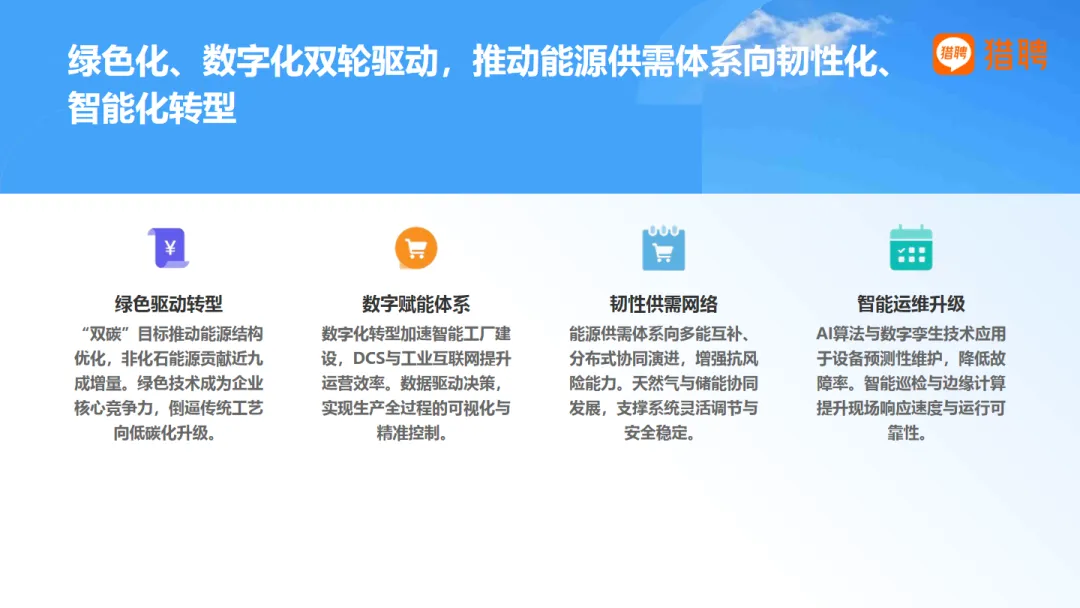 绿色化、数字化双轮驱动，推动能源供需体系向韧性化、智能化转型

猎聘 猎聘

¥

绿色驱动转型

“双碳”目标推动能源结构优化，非化石能源贡献近九成增量。绿色技术成为企业核心竞争力，倒逼传统工艺向低碳化升级。

数字赋能体系

数字化转型加速智能工厂建设，DCS与工业互联网提升运营效率。数据驱动决策，实现生产全过程的可视化与精准控制。

韧性供需网络

能源供需体系向多能互补、分布式协同演进，增强抗风险能力。天然气与储能协同发展，支撑系统灵活调节与安全稳定。

智能运维升级

AI算法与数字孪生技术应用于设备预测性维护，降低故障率。智能巡检与边缘计算提升现场响应速度与运行可靠性。